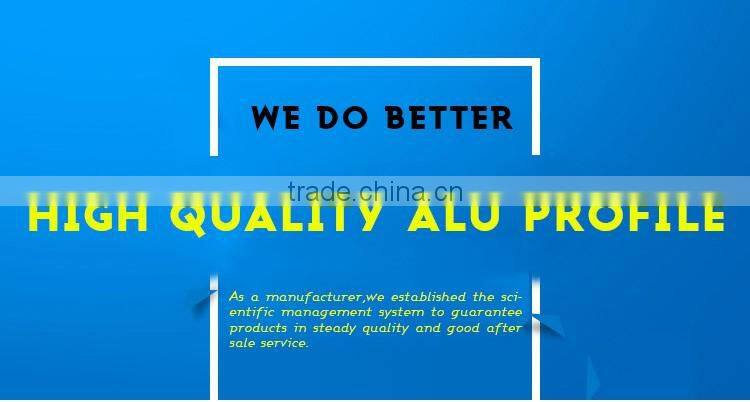 WE DO BETTER

trade.china.cn

HIGH QUALITY ALU PROFILE

As a manufacturer,we established the scientific management system to guarantee products in steady quality and good after sale service.